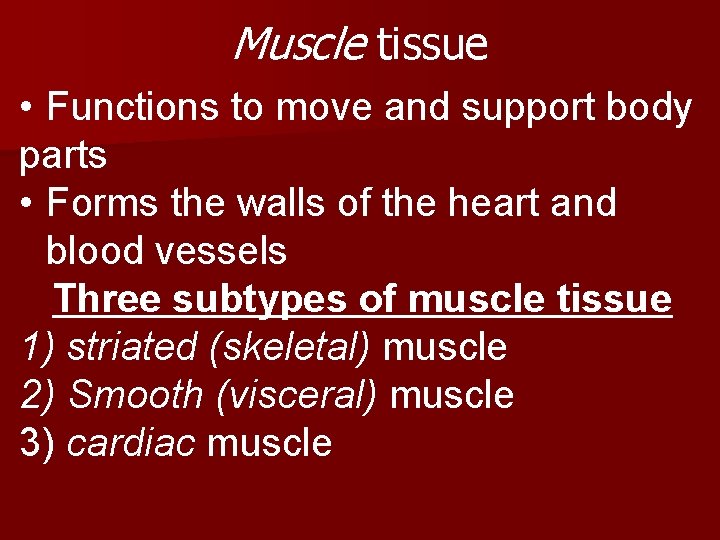 Muscle tissue

• Functions to move and support body parts
• Forms the walls of the heart and blood vessels

Three subtypes of muscle tissue
1) striated (skeletal) muscle
2) Smooth (visceral) muscle
3) cardiac muscle